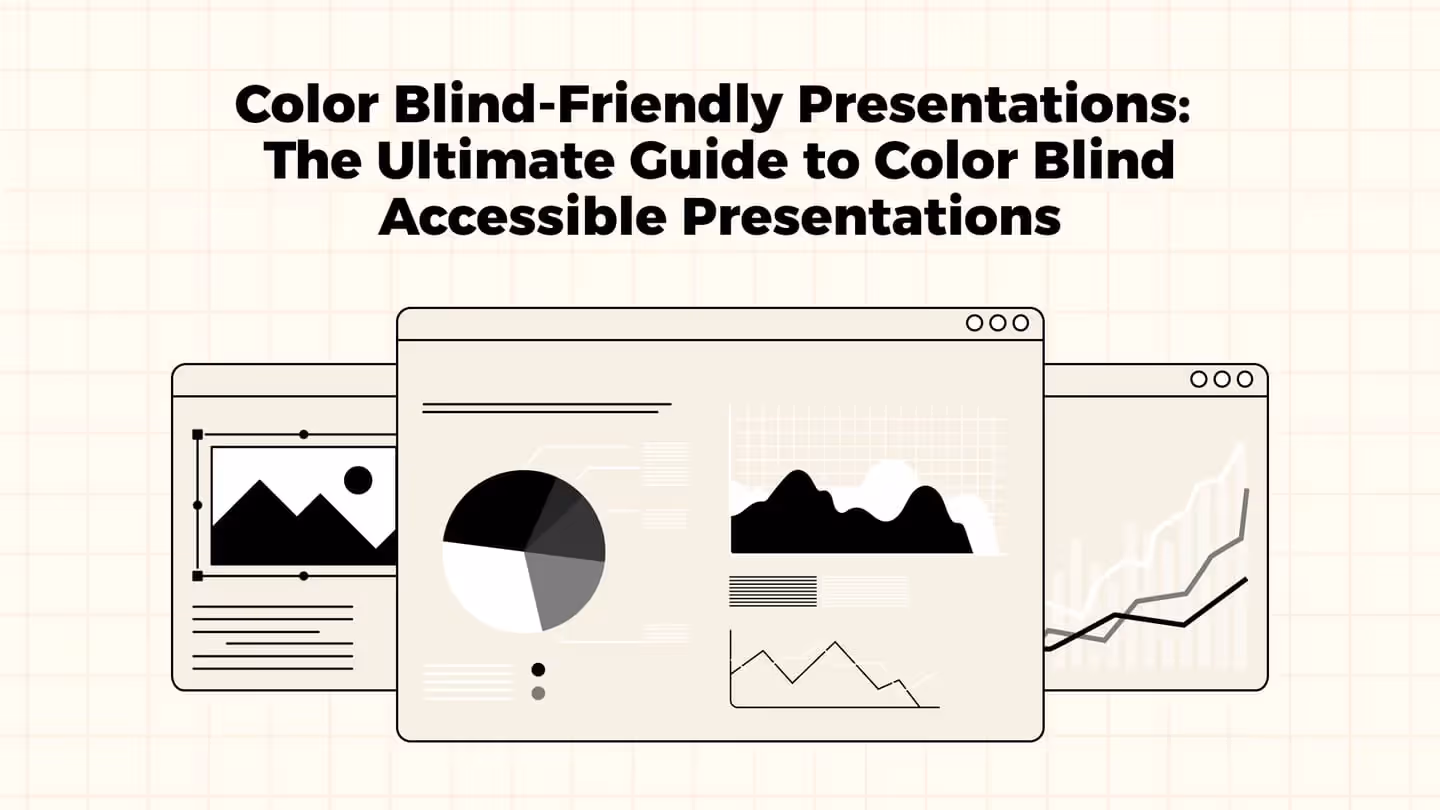 Color Blind-Friendly Presentations: The Ultimate Guide to Color Blind Accessible Presentations